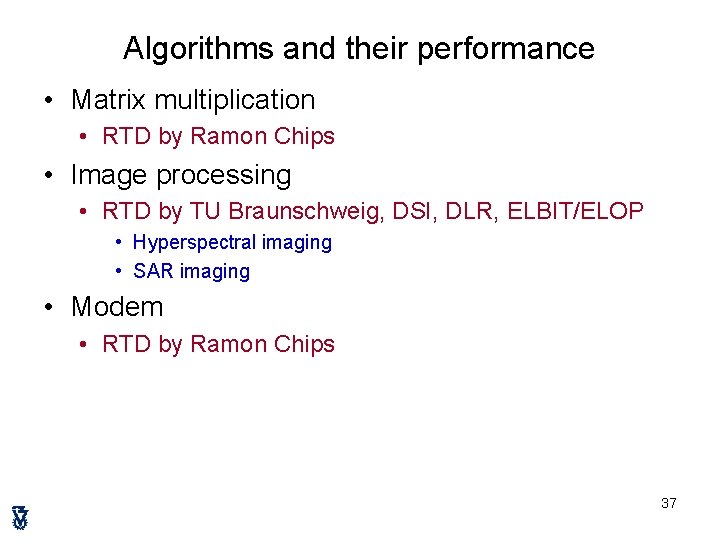 Algorithms and their performance

• Matrix multiplication
  • RTD by Ramon Chips
• Image processing
  • RTD by TU Braunschweig, DSI, DLR, ELBIT/ELOP
    • Hyperspectral imaging
    • SAR imaging
• Modem
  • RTD by Ramon Chips

37